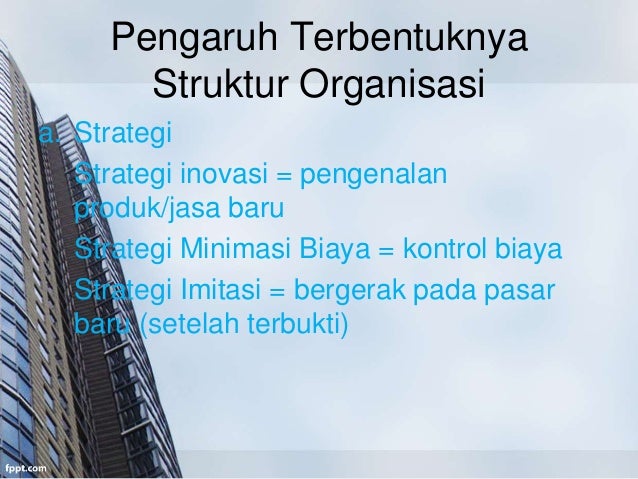 Pengaruh Terbentuknya Struktur Organisasi

a. Strategi

Strategi inovasi = pengenalan produk/jasa baru

Strategi Minimasi Biaya = kontrol biaya

Strategi Imitasi = bergerak pada pasar baru (setelah terbukti)

fppt.com